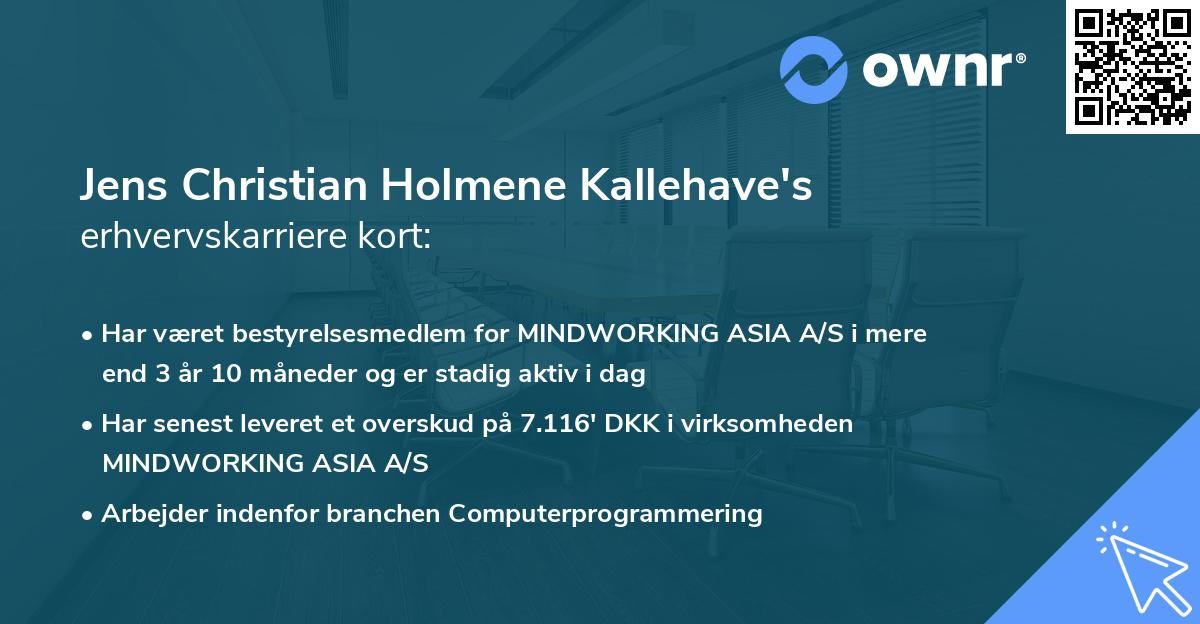 ownr®

Jens Christian Holmene Kallehave's
erhvervskarriere kort:

• Har været bestyrelsesmedlem for MINDWORKING ASIA A/S i mere end 3 år 10 måneder og er stadig aktiv i dag

• Har senest leveret et overskud på 7.116' DKK i virksomheden MINDWORKING ASIA A/S

• Arbejder indenfor branchen Computerprogrammering